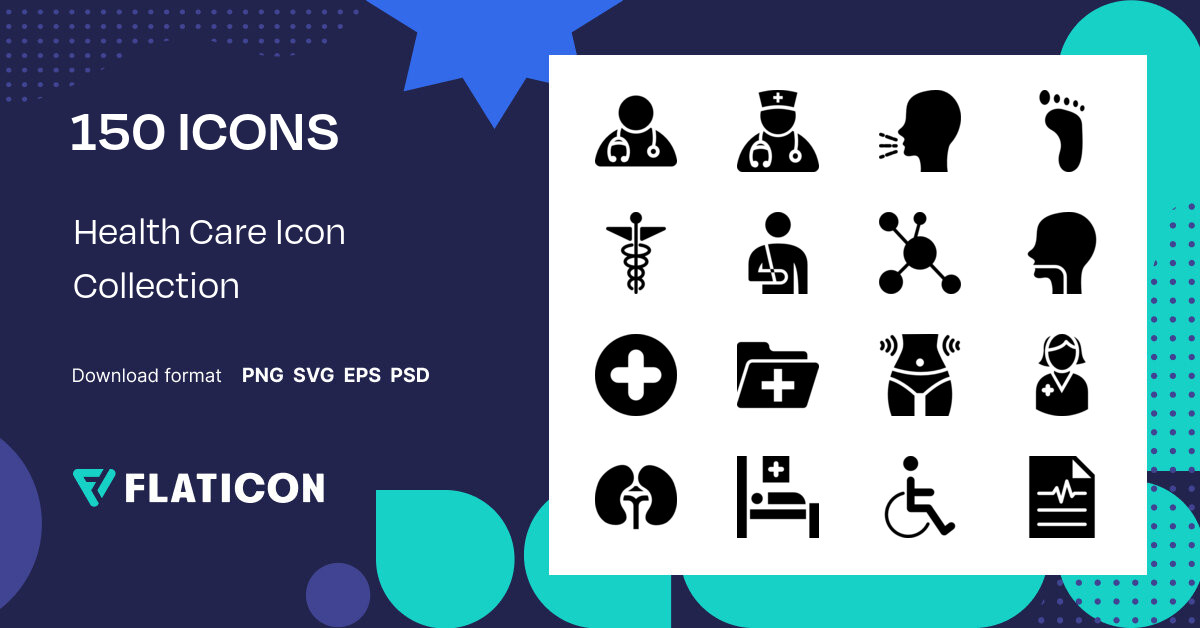 150 ICONS

Health Care Icon Collection

Download format PNG SVG EPS PSD

FLATICON